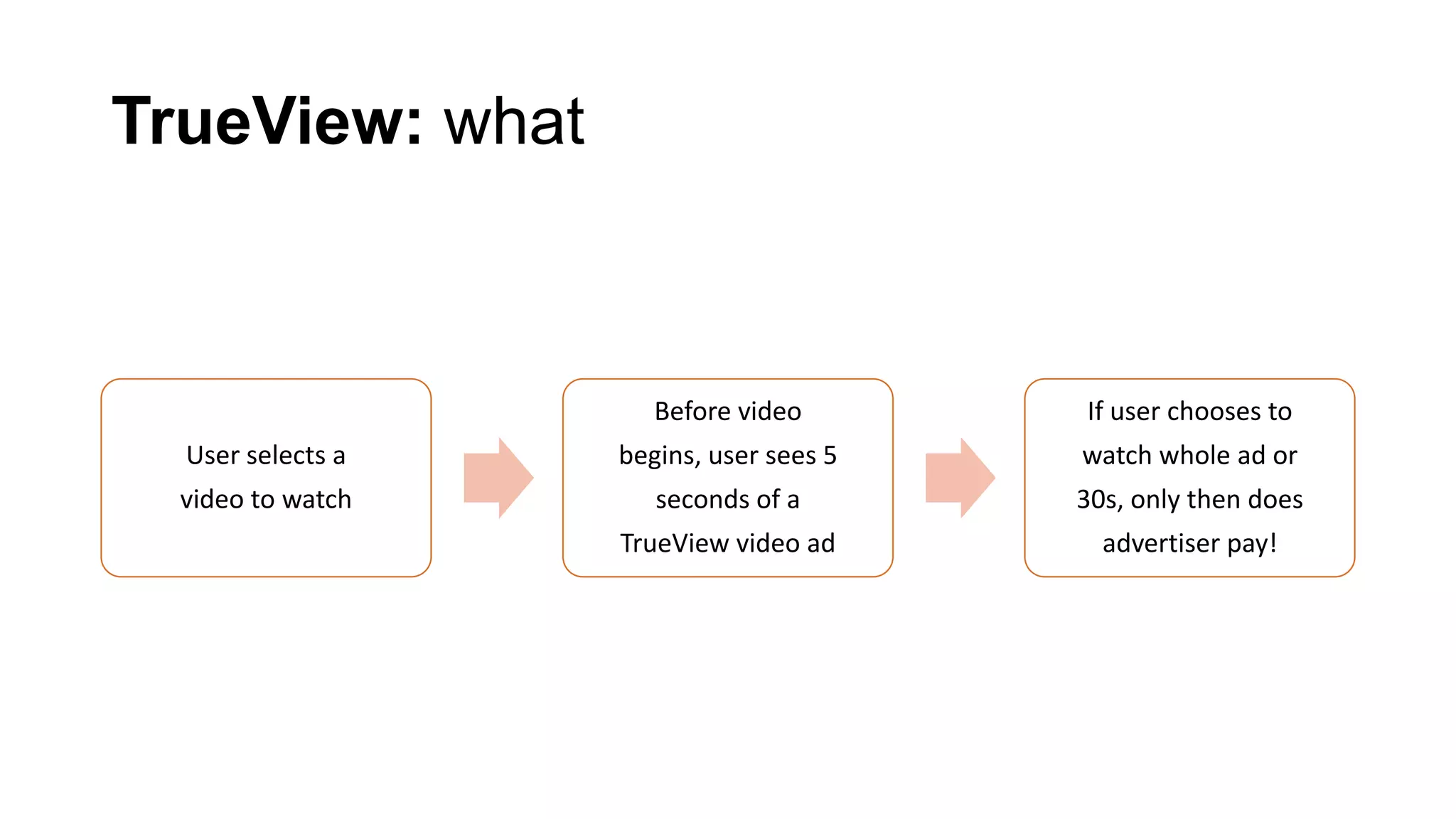 TrueView: what

User selects a video to watch

Before video begins, user sees 5 seconds of a TrueView video ad

If user chooses to watch whole ad or 30s, only then does advertiser pay!